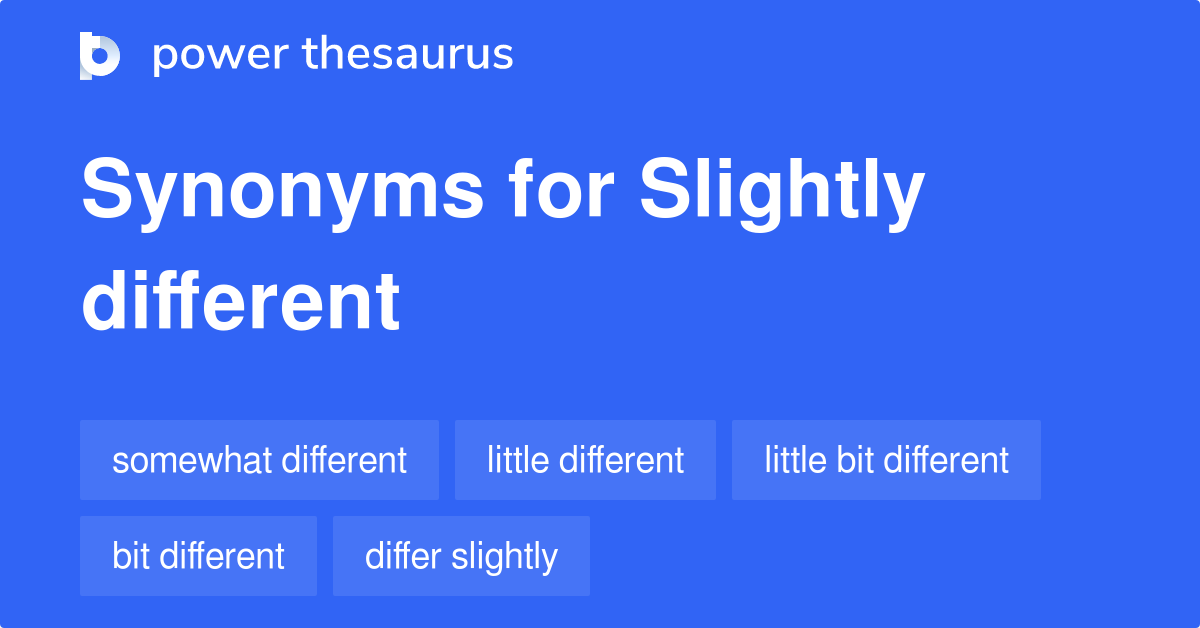 power thesaurus

Synonyms for Slightly different

somewhat different
little different
little bit different
bit different
differ slightly